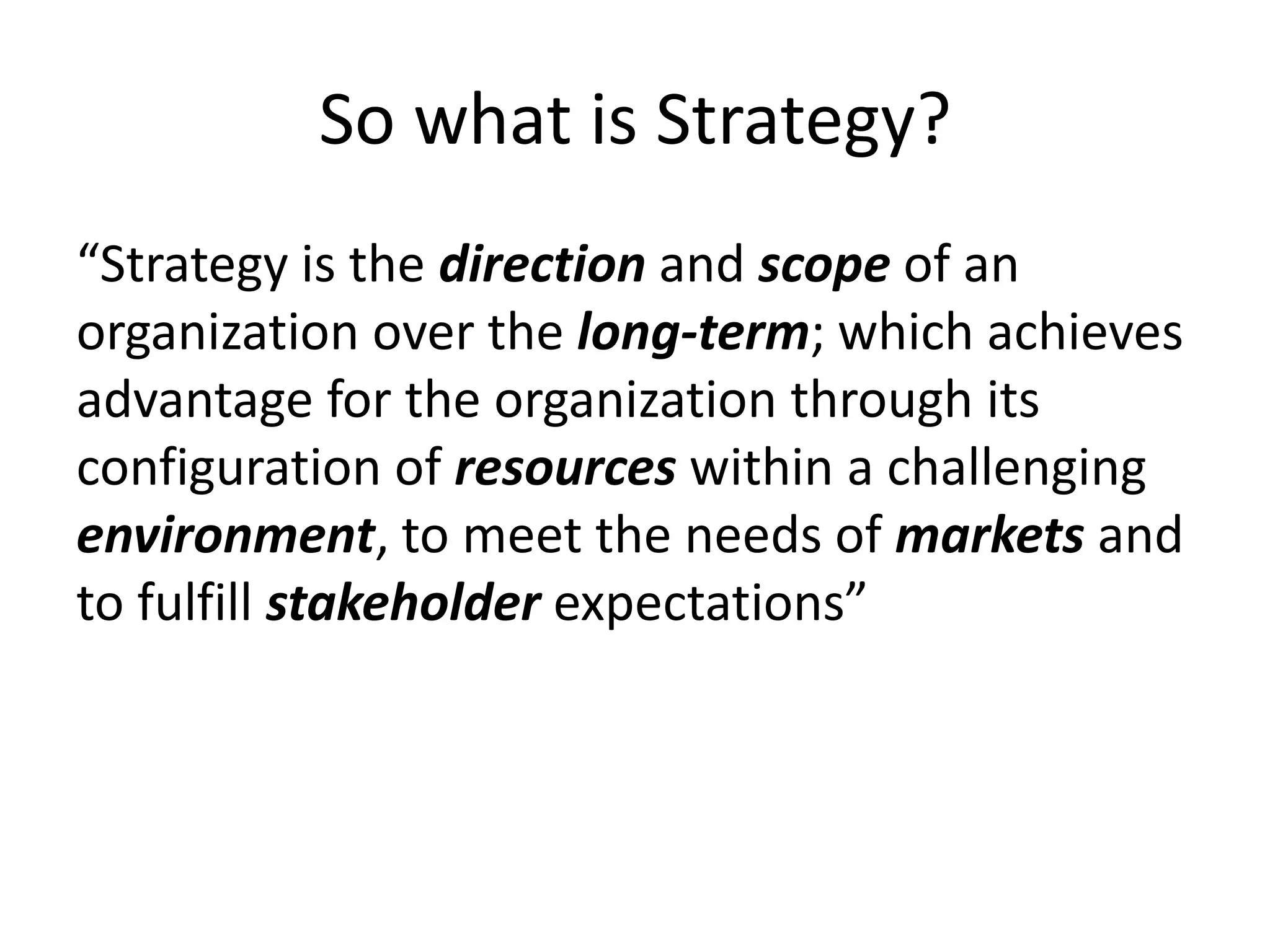 So what is Strategy?

“Strategy is the direction and scope of an organization over the long-term; which achieves advantage for the organization through its configuration of resources within a challenging environment, to meet the needs of markets and to fulfill stakeholder expectations”